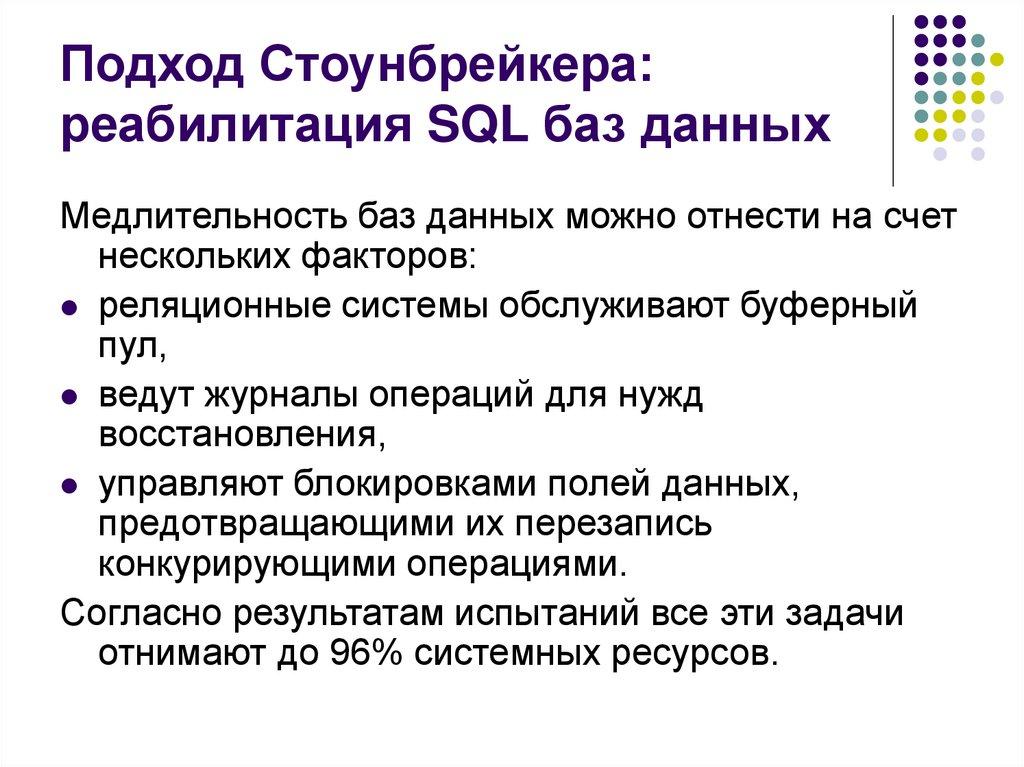 Подход Стоунбрейкера: реабилитация SQL баз данных

Медлительность баз данных можно отнести на счет нескольких факторов:

- реляционные системы обслуживают буферный пул,
- ведут журналы операций для нужд восстановления,
- управляют блокировками полей данных, предотвращающими их перезапись конкурирующими операциями.

Согласно результатам испытаний все эти задачи отнимают до 96% системных ресурсов.